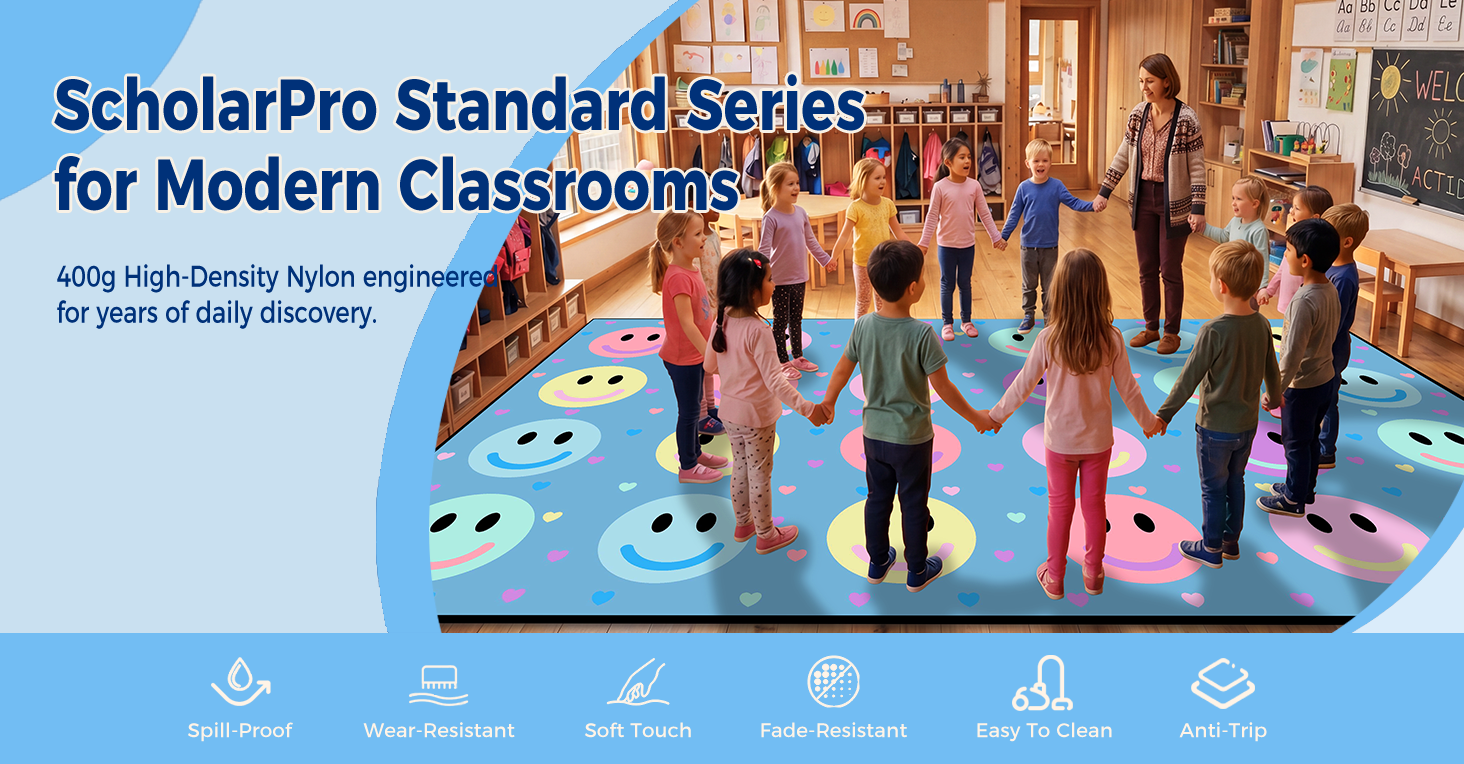 ScholarPro Standard Series for Modern Classrooms

400g High-Density Nylon engineered for years of daily discovery.

Aa Bb Cc Dd Ee

WELC

ACTI

Spill-Proof

Wear-Resistant

Soft Touch

Fade-Resistant

Easy To Clean

Anti-Trip